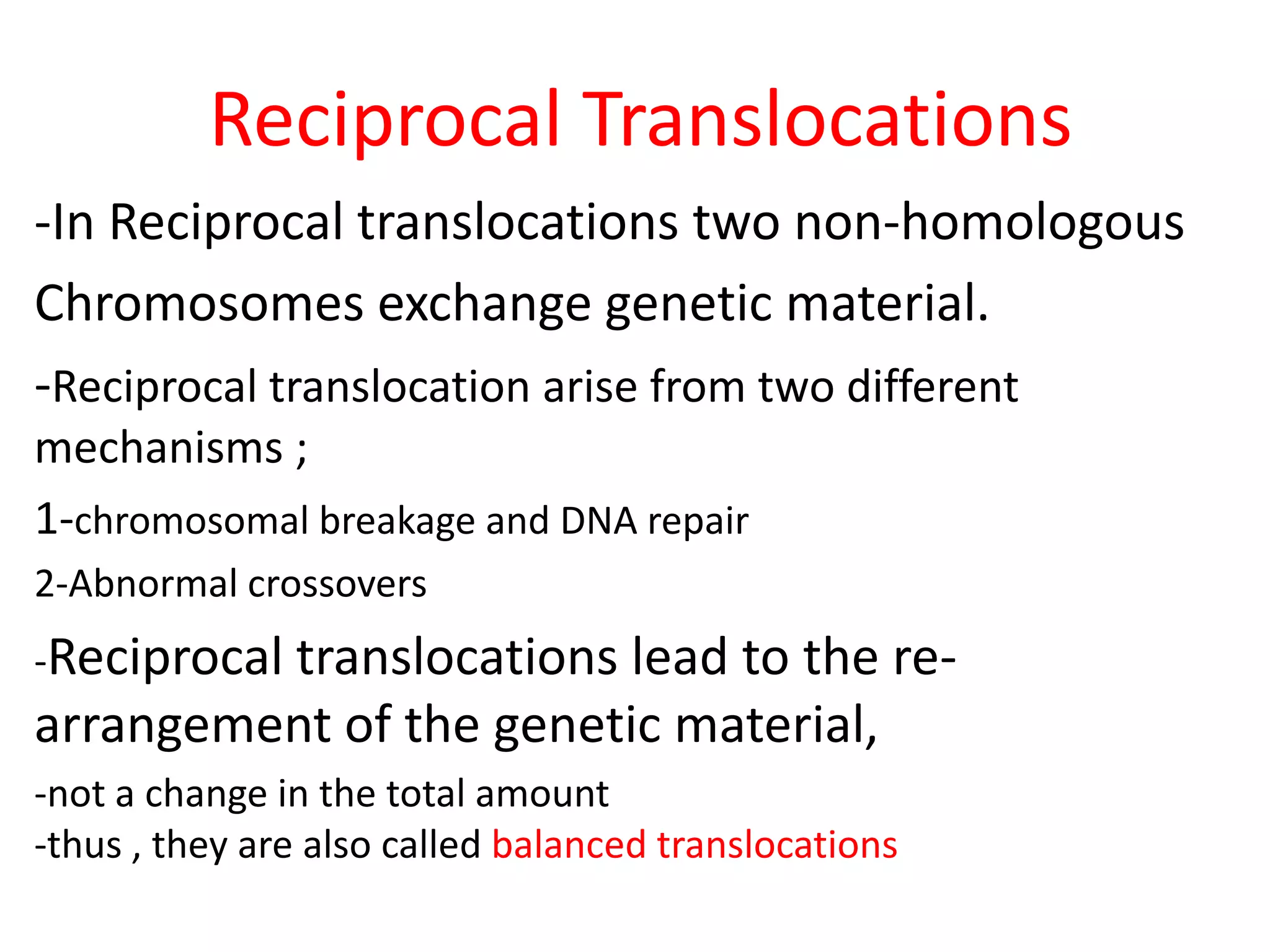 Reciprocal Translocations

-In Reciprocal translocations two non-homologous Chromosomes exchange genetic material.

-Reciprocal translocation arise from two different mechanisms ;

1-chromosomal breakage and DNA repair

2-Abnormal crossovers

-Reciprocal translocations lead to the re-arrangement of the genetic material,

-not a change in the total amount
-thus , they are also called balanced translocations